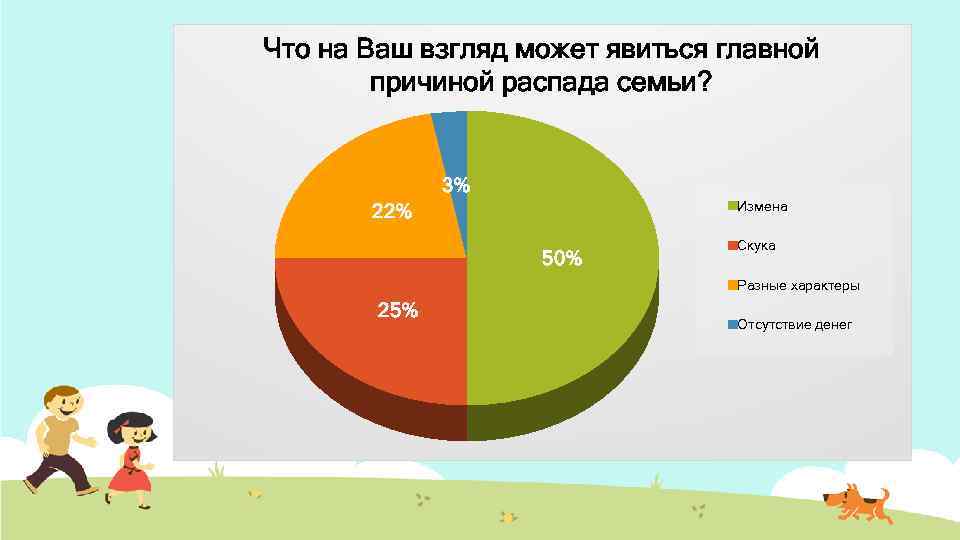 Что на Ваш взгляд может явиться главной причиной распада семьи?

3%

22%

50%

25%

Измена

Скука

Разные характеры

Отсутствие денег